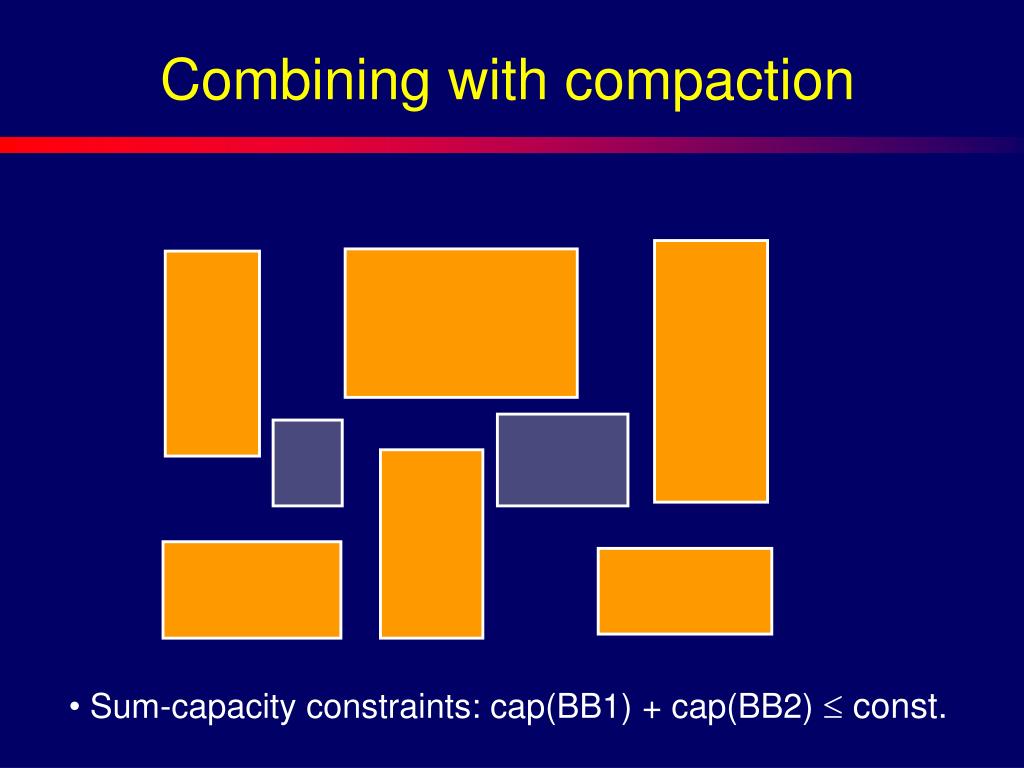 Combining with compaction

• Sum-capacity constraints: cap(BB1) + cap(BB2) $\leq$ const.